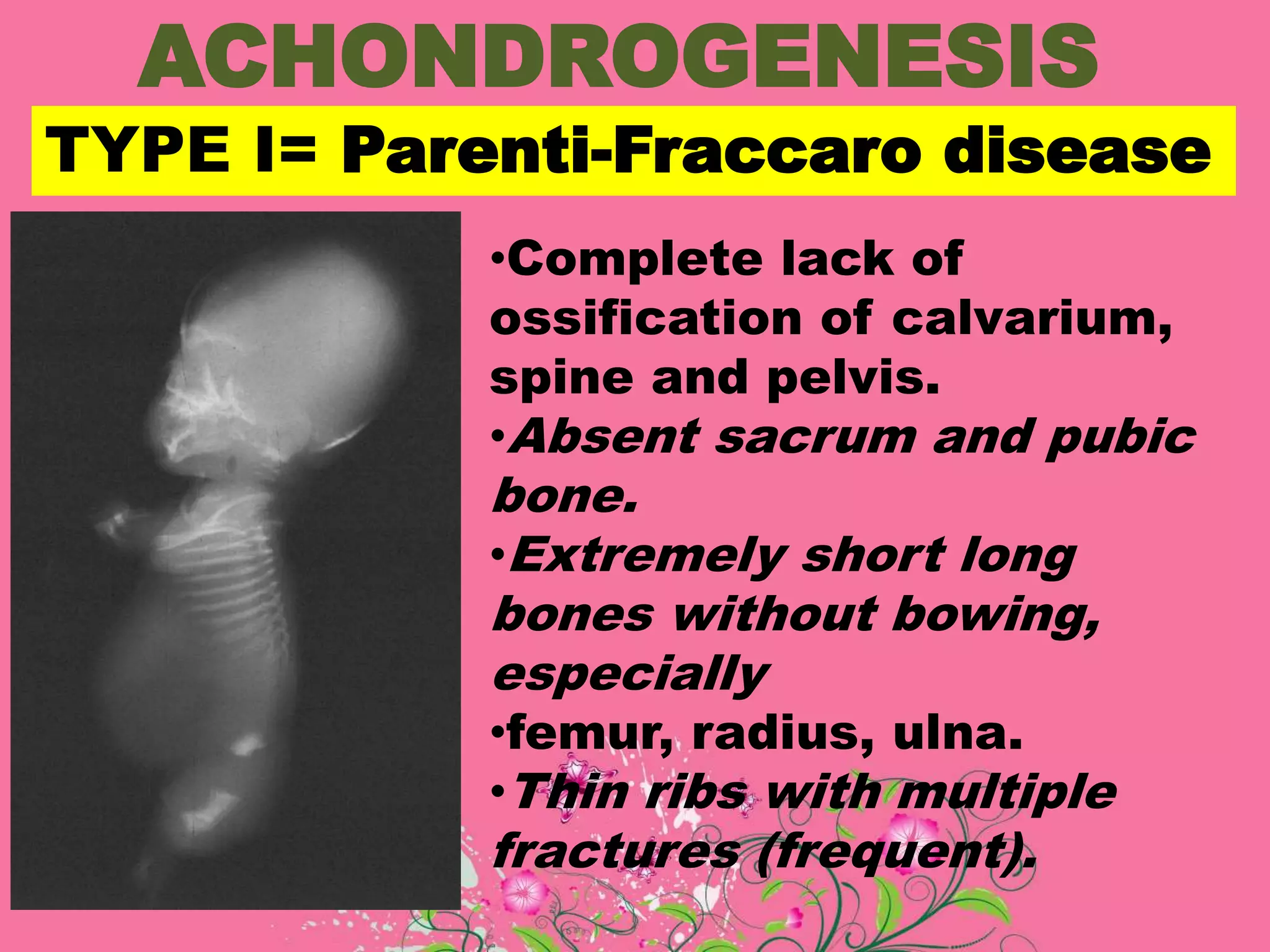 ACHONDROGENESIS

TYPE I= Parenti-Fraccaro disease

•Complete lack of ossification of calvarium, spine and pelvis.
•Absent sacrum and pubic bone.
•Extremely short long bones without bowing, especially
•femur, radius, ulna.
•Thin ribs with multiple fractures (frequent).